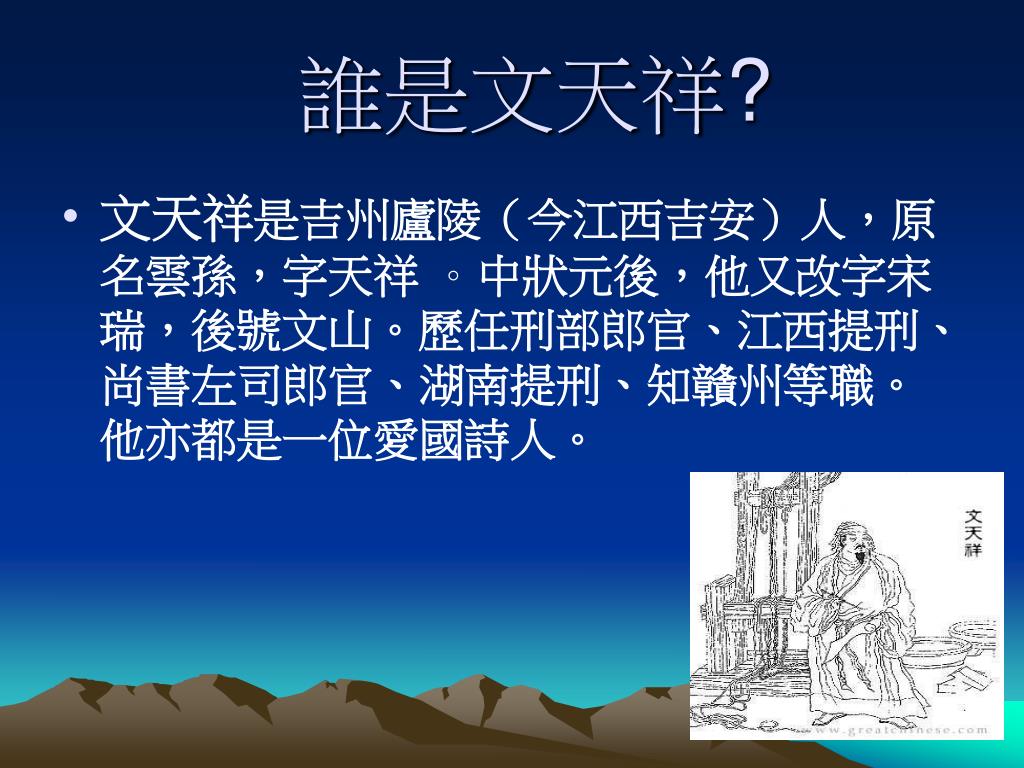 誰是文天祥?

• 文天祥是吉州廬陵（今江西吉安）人，原名雲孫，字天祥 。中狀元後，他又改字宋瑞，後號文山。歷任刑部郎官、江西提刑、尚書左司郎官、湖南提刑、知贛州等職。他亦都是一位愛國詩人。

文天祥

www.greatchinese.com